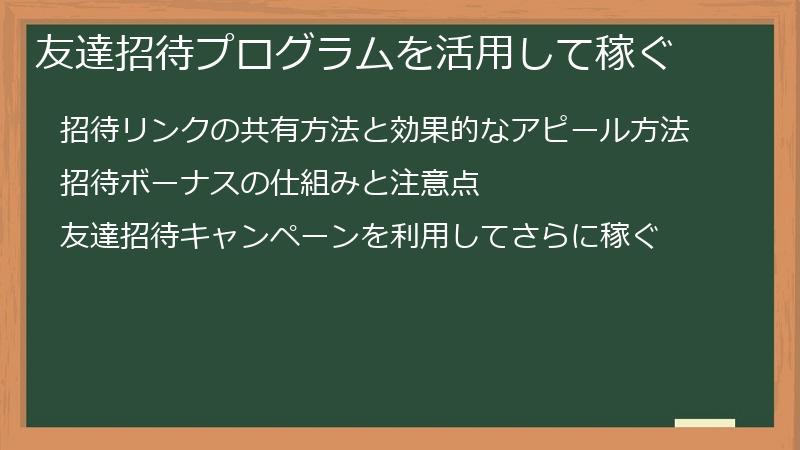 友達招待プログラムを活用して稼ぐ

招待リンクの共有方法と効果的なアピール方法

招待ボーナスの仕組みと注意点

友達招待キャンペーンを利用してさらに稼ぐ